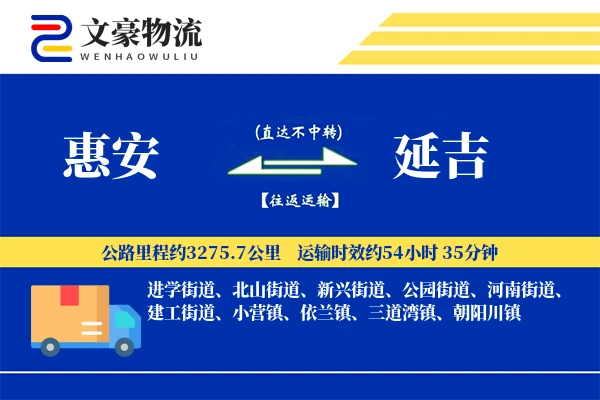 文豪物流
WENHAOWULIU

惠安

(直达不中转)

【往返运输】

延吉

公路里程约3275.7公里　运输时效约54小时 35分钟

进学街道、北山街道、新兴街道、公园街道、河南街道、建工街道、小营镇、依兰镇、三道湾镇、朝阳川镇